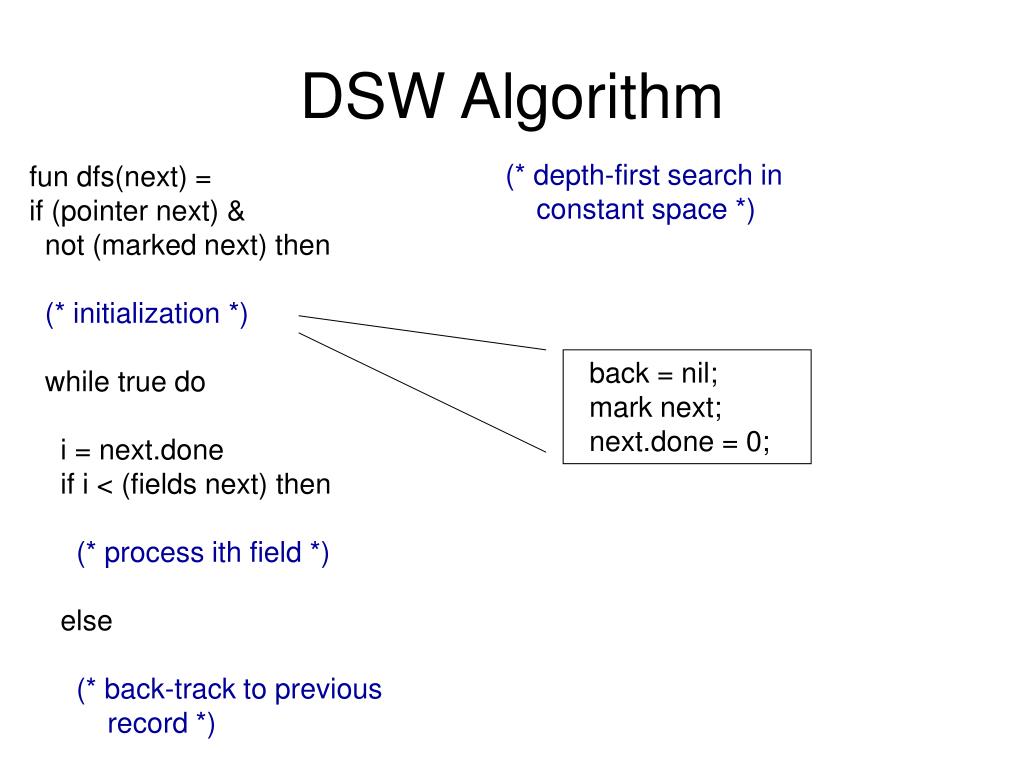 DSW Algorithm

fun dfs(next) =
if (pointer next) &
not (marked next) then

(* initialization *)

while true do

i = next.done
if i < (fields next) then

(* process ith field *)

else

(* back-track to previous record *)

(* depth-first search in constant space *)

back = nil;
mark next;
next.done = 0;